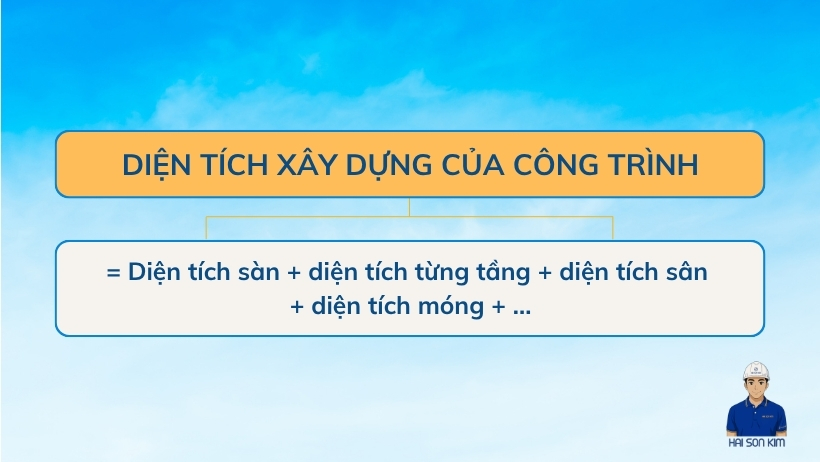 DIỆN TÍCH XÂY DỰNG CỦA CÔNG TRÌNH

= Diện tích sàn + diện tích từng tầng + diện tích sân + diện tích móng + ...

HAI SON KIM